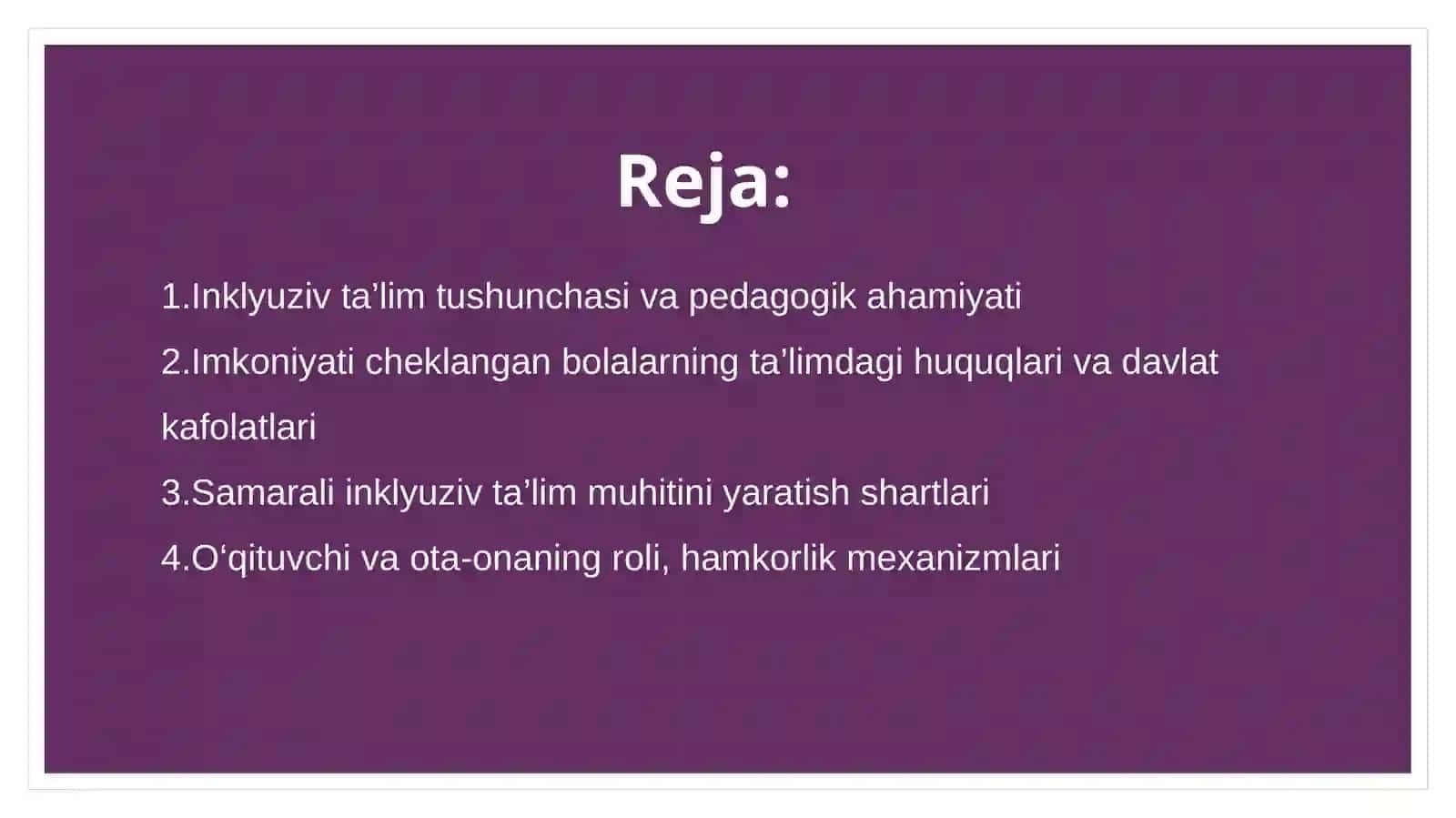 Reja:

1.Inklyuziv ta’lim tushunchasi va pedagogik ahamiyati

2.Imkoniyati cheklangan bolalarning ta’limdagi huquqlari va davlat kafolatlari

3.Samarali inklyuziv ta’lim muhitini yaratish shartlari

4.O‘qituvchi va ota-onaning roli, hamkorlik mexanizmlari